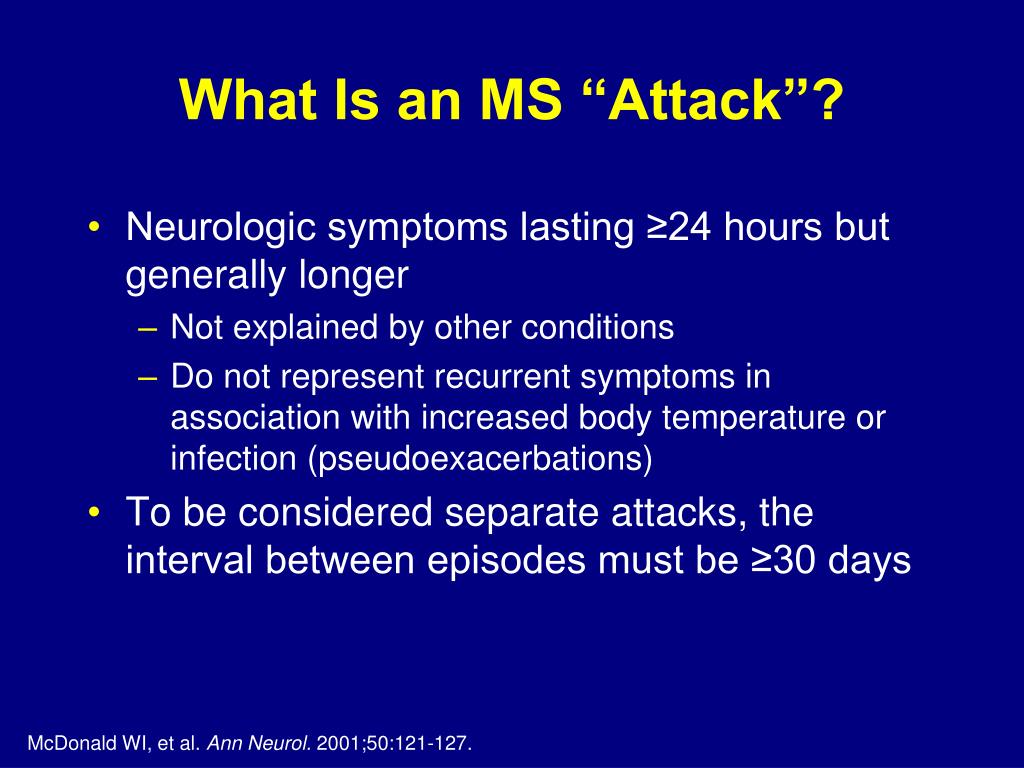 What Is an MS “Attack”?

• Neurologic symptoms lasting ≥24 hours but generally longer
– Not explained by other conditions
– Do not represent recurrent symptoms in association with increased body temperature or infection (pseudoexacerbations)
• To be considered separate attacks, the interval between episodes must be ≥30 days

McDonald WI, et al. Ann Neurol. 2001;50:121-127.